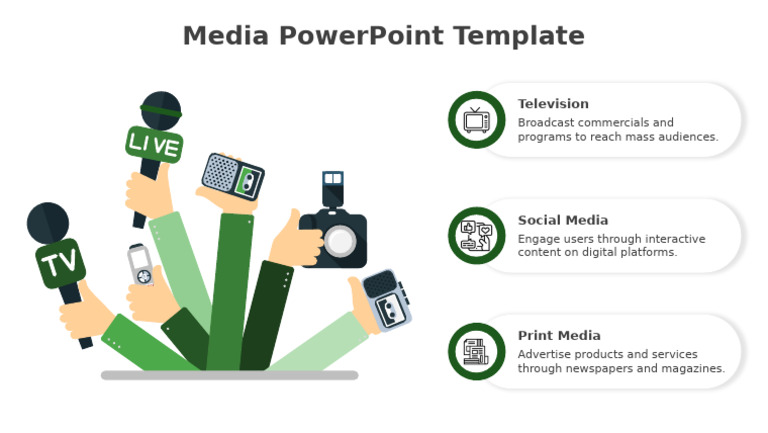 Media PowerPoint Template

LIVE

TV

Television
Broadcast commercials and programs to reach mass audiences.

Social Media
Engage users through interactive content on digital platforms.

Print Media
Advertise products and services through newspapers and magazines.